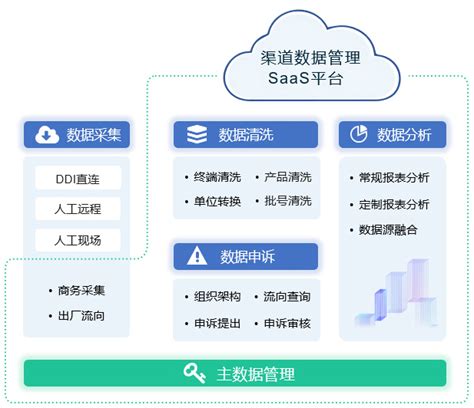 渠道数据管理
SaaS平台

数据采集

DDI直连

人工远程

人工现场

• 商务采集
• 出厂流向

数据清洗

• 终端清洗 • 产品清洗
• 单位转换 • 批号清洗

数据申诉

• 组织架构 • 流向查询
• 申诉提出 • 申诉审核

数据分析

• 常规报表分析
• 定制报表分析
• 数据源融合

主数据管理